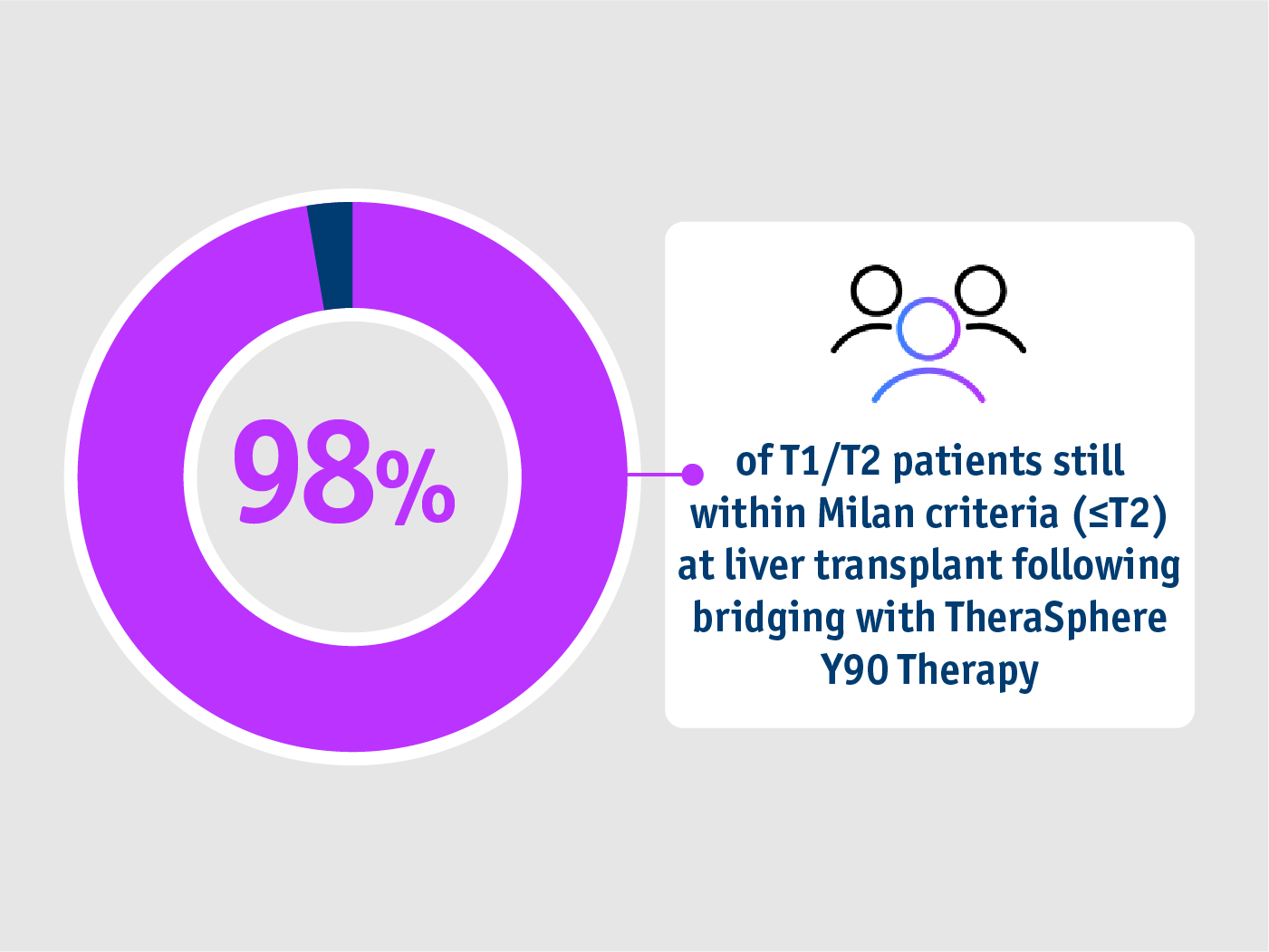 98%

of T1/T2 patients still within Milan criteria (≤T2) at liver transplant following bridging with TheraSphere Y90 Therapy